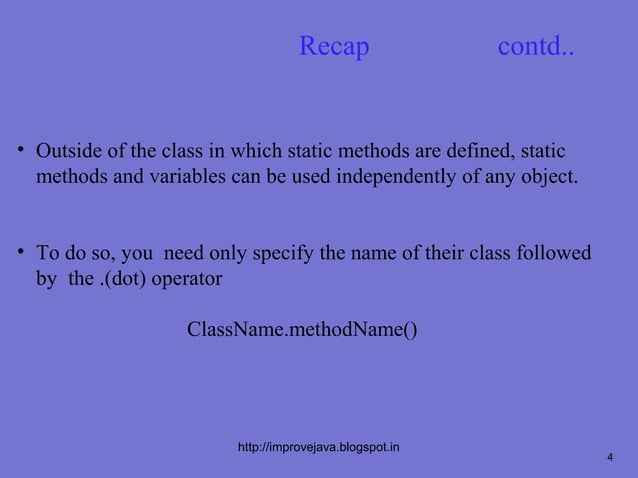 Recap contd..

• Outside of the class in which static methods are defined, static methods and variables can be used independently of any object.

• To do so, you need only specify the name of their class followed by the .(dot) operator

ClassName.methodName()

http://improvejava.blogspot.in

4